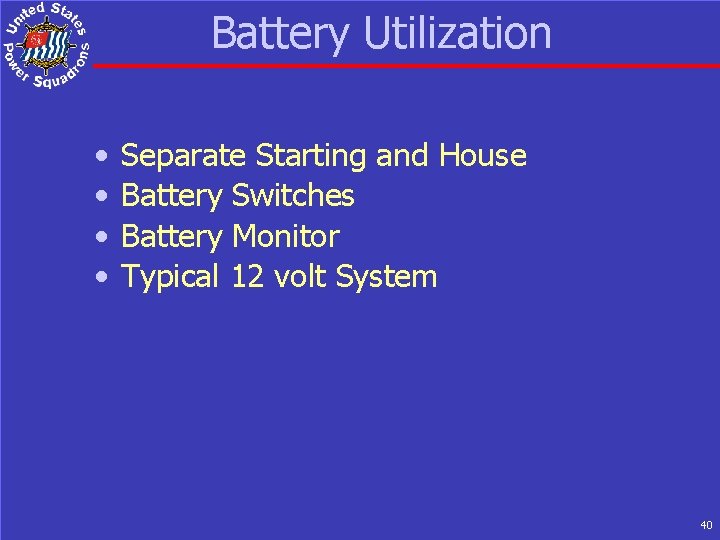 United States Power Squadrons

Battery Utilization

• Separate Starting and House
• Battery Switches
• Battery Monitor
• Typical 12 volt System

40